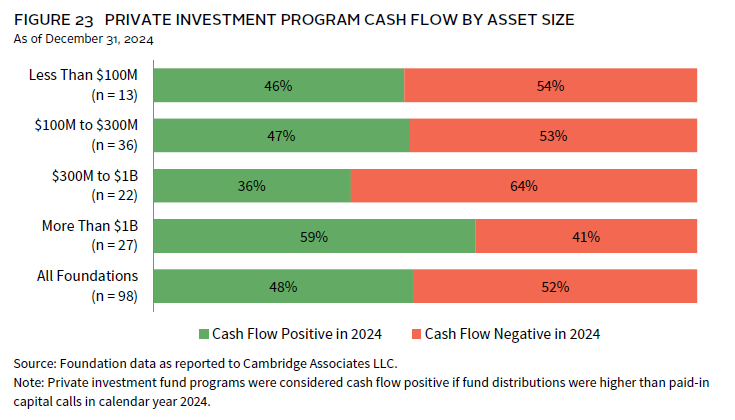 FIGURE 23 PRIVATE INVESTMENT PROGRAM CASH FLOW BY ASSET SIZE
As of December 31, 2024

Less Than \$100M (n = 13) 46% 54%
\$100M to \$300M (n = 36) 47% 53%
\$300M to \$1B (n = 22) 36% 64%
More Than \$1B (n = 27) 59% 41%
All Foundations (n = 98) 48% 52%

Cash Flow Positive in 2024   Cash Flow Negative in 2024

Source: Foundation data as reported to Cambridge Associates LLC.
Note: Private investment fund programs were considered cash flow positive if fund distributions were higher than paid-in capital calls in calendar year 2024.